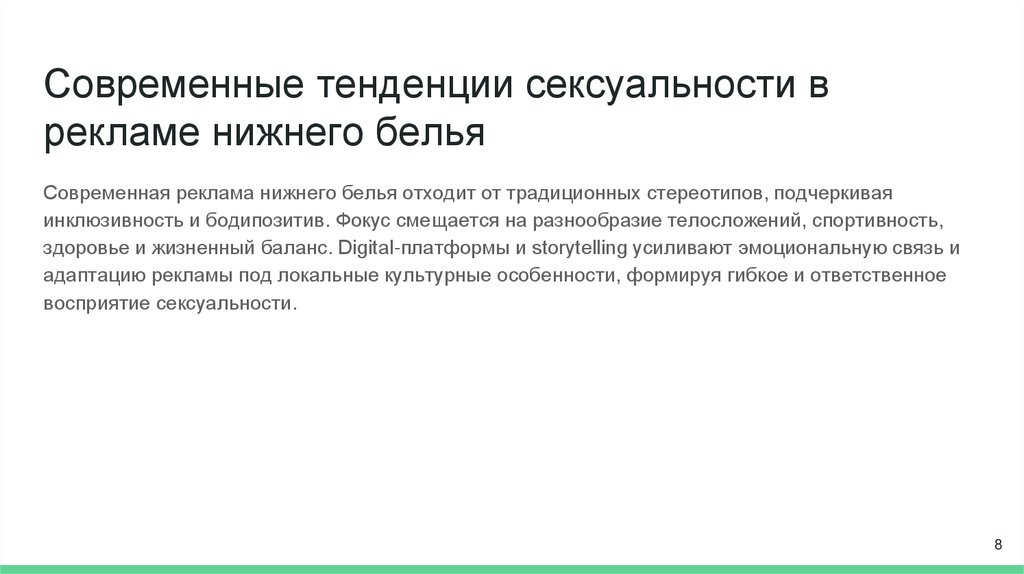 Современные тенденции сексуальности в рекламе нижнего белья

Современная реклама нижнего белья отходит от традиционных стереотипов, подчеркивая инклюзивность и бодипозитив. Фокус смещается на разнообразие телосложений, спортивность, здоровье и жизненный баланс. Digital-платформы и storytelling усиливают эмоциональную связь и адаптацию рекламы под локальные культурные особенности, формируя гибкое и ответственное восприятие сексуальности.

8